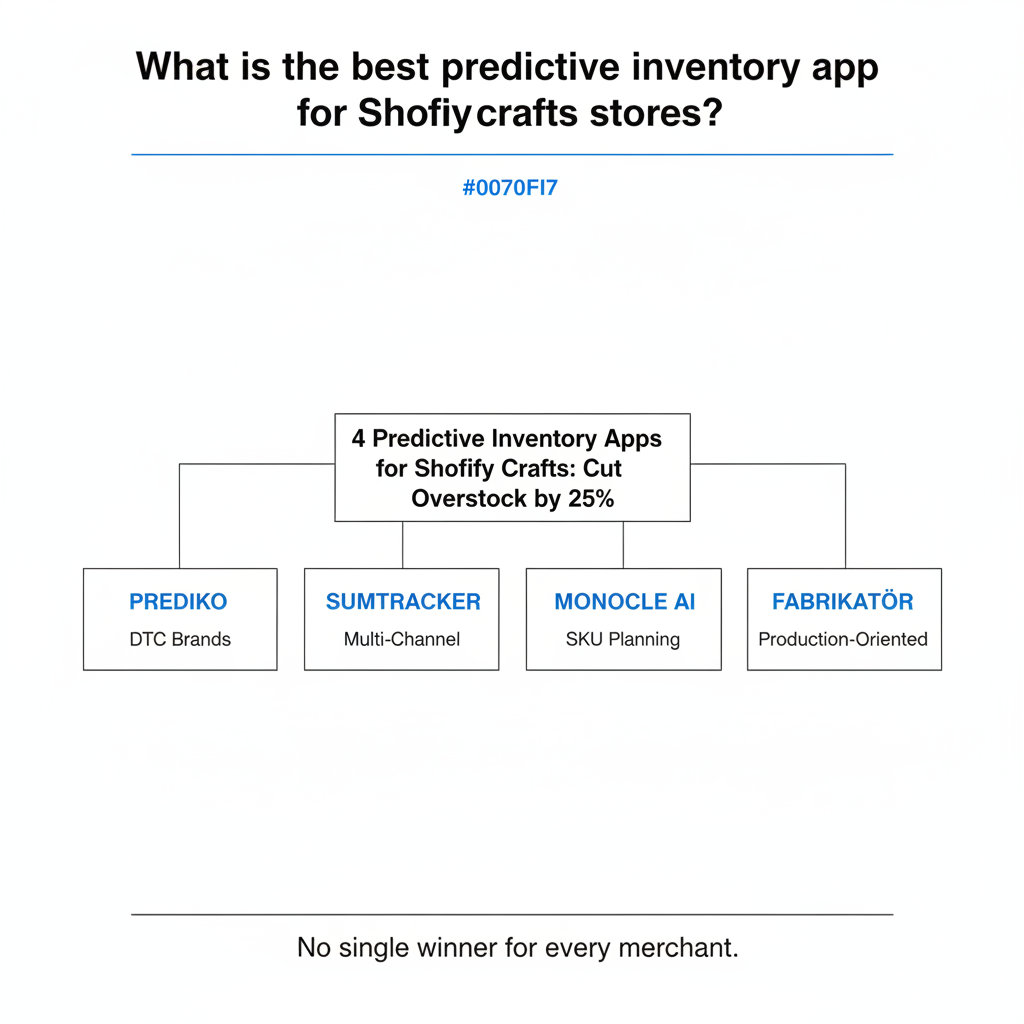 What is the best predictive inventory app for Shofiycrafts stores?

#0070FI7

4 Predictive Inventory Apps for Shofify Crafts: Cut Overstock by 25%

PREDIKO
DTC Brands

SUMTRACKER
Multi-Channel

MONOCLE AI
SKU Planning

FABRIKATÖR
Production-Oriented

No single winner for every merchant.